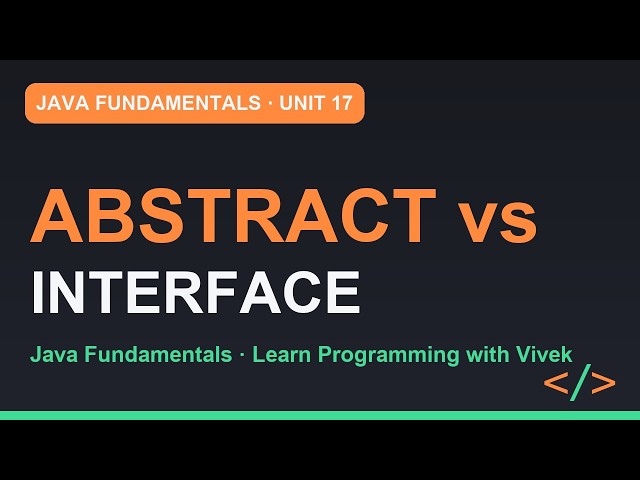 JAVA FUNDAMENTALS · UNIT 17

ABSTRACT vs
INTERFACE

Java Fundamentals · Learn Programming with Vivek

</>